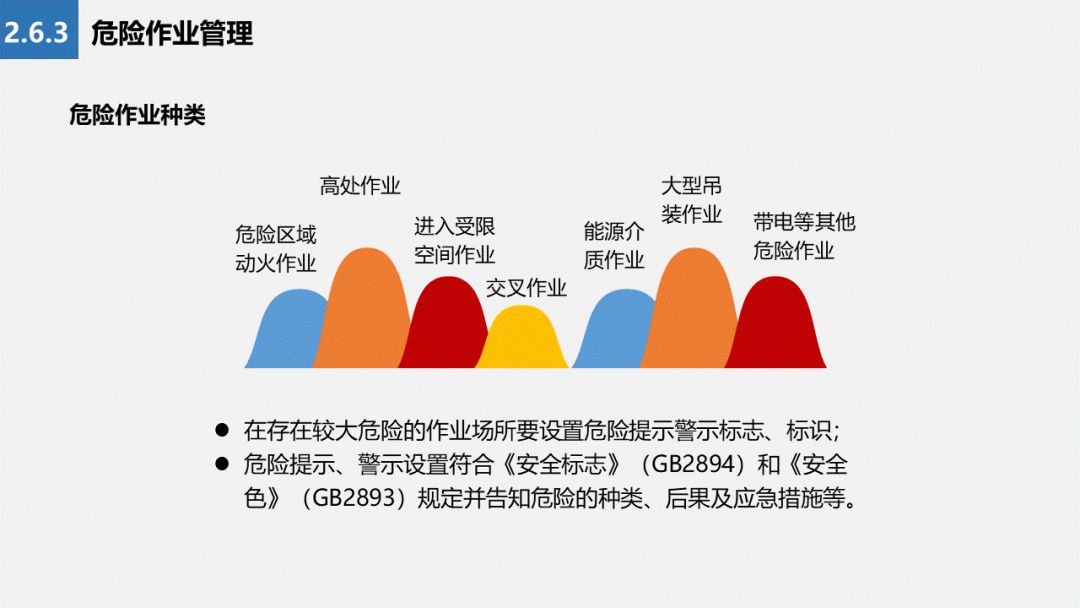 2.6.3 危险作业管理

危险作业种类

危险区域动火作业

高处作业

进入受限空间作业

交叉作业

能源介质作业

大型吊装作业

带电等其他危险作业

● 在存在较大危险的作业场所要设置危险提示警示标志、标识；
● 危险提示、警示设置符合《安全标志》（GB2894）和《安全色》（GB2893）规定并告知危险的种类、后果及应急措施等。